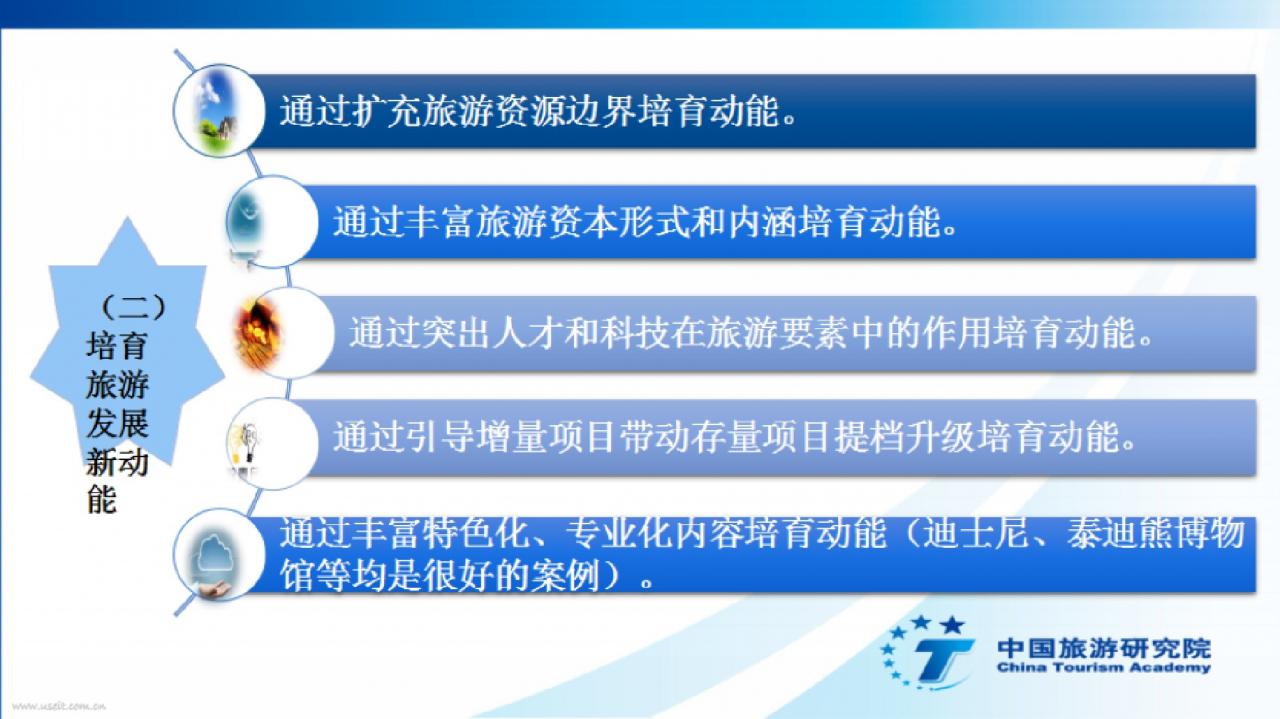 （二）培育旅游发展新动能

通过扩充旅游资源边界培育动能。

通过丰富旅游资本形式和内涵培育动能。

通过突出人才和科技在旅游要素中的作用培育动能。

通过引导增量项目带动存量项目提档升级培育动能。

通过丰富特色化、专业化内容培育动能（迪士尼、泰迪熊博物馆等均是很好的案例）。

中国旅游研究院
China Tourism Academy

www.useit.com.cn